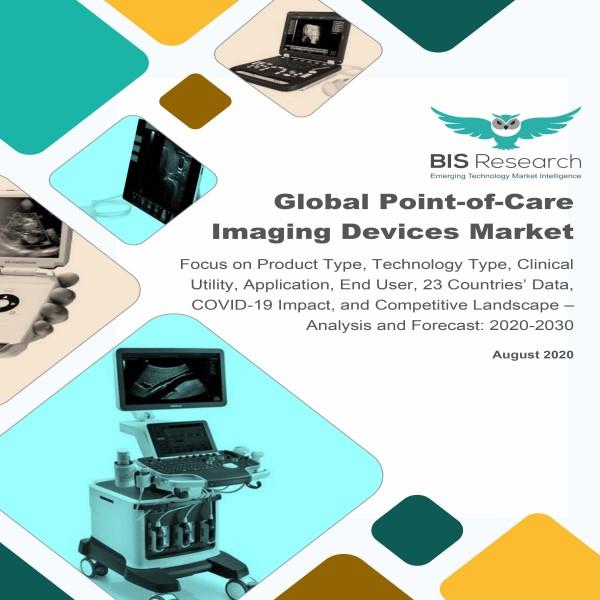 BIS Research
Emerging Technology Market Intelligence

Global Point-of-Care Imaging Devices Market

Focus on Product Type, Technology Type, Clinical Utility, Application, End User, 23 Countries' Data, COVID-19 Impact, and Competitive Landscape – Analysis and Forecast: 2020-2030

August 2020